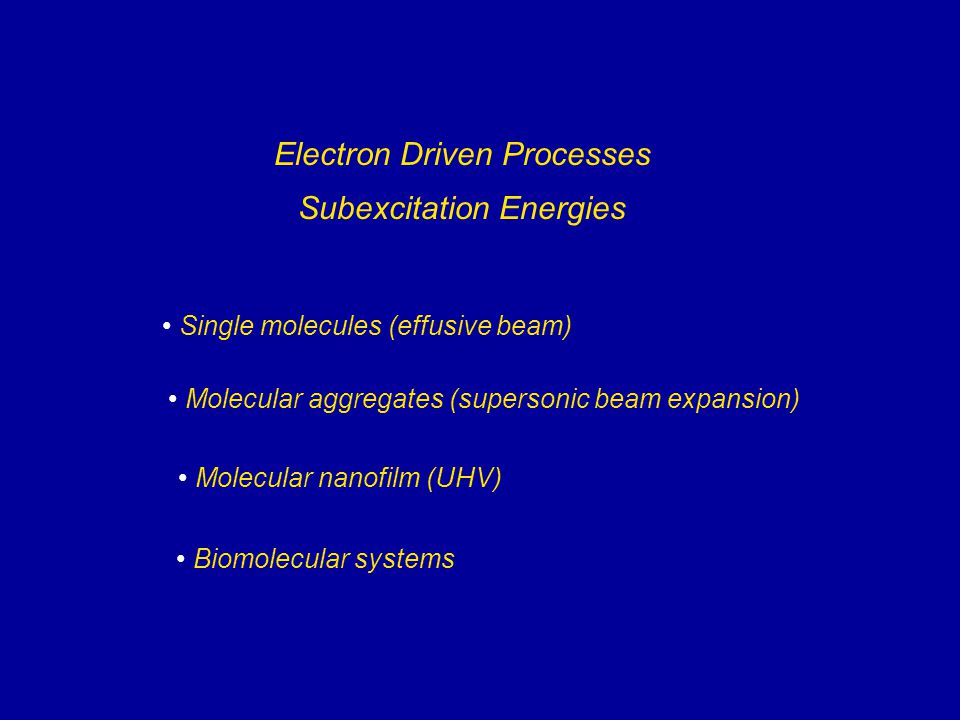 Electron Driven Processes

Subexcitation Energies

• Single molecules (effusive beam)

• Molecular aggregates (supersonic beam expansion)

• Molecular nanofilm (UHV)

• Biomolecular systems